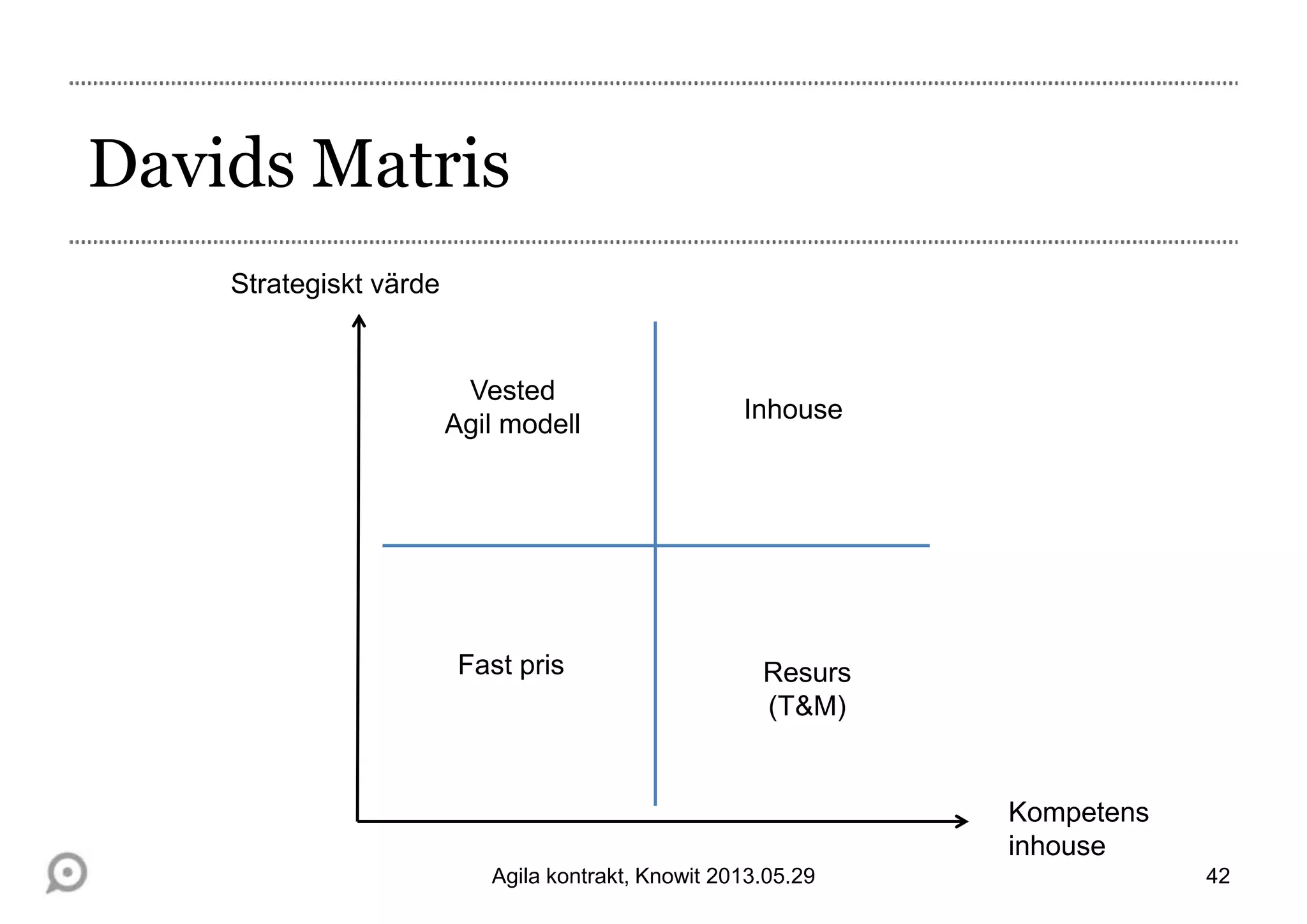 Davids Matris

Strategiskt värde

Vested
Agil modell

Inhouse

Fast pris

Resurs
(T&M)

Kompetens
inhouse

Agila kontrakt, Knowit 2013.05.29

42